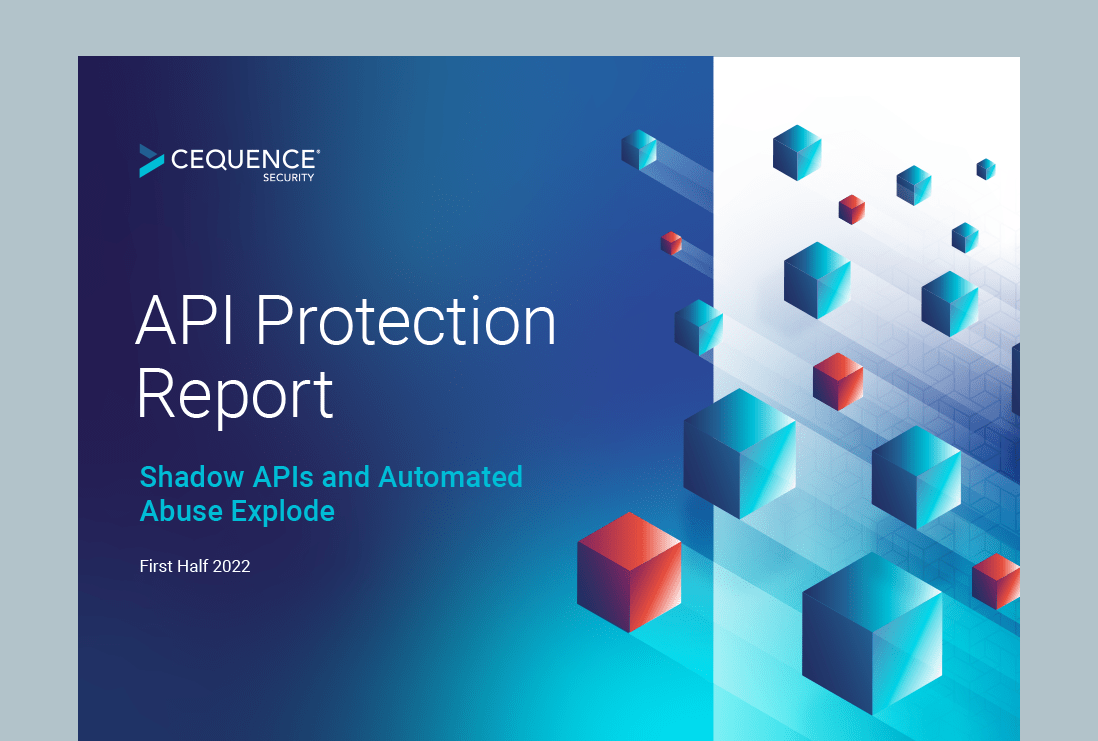 CEQUENCE®
SECURITY

API Protection Report

Shadow APIs and Automated Abuse Explode

First Half 2022